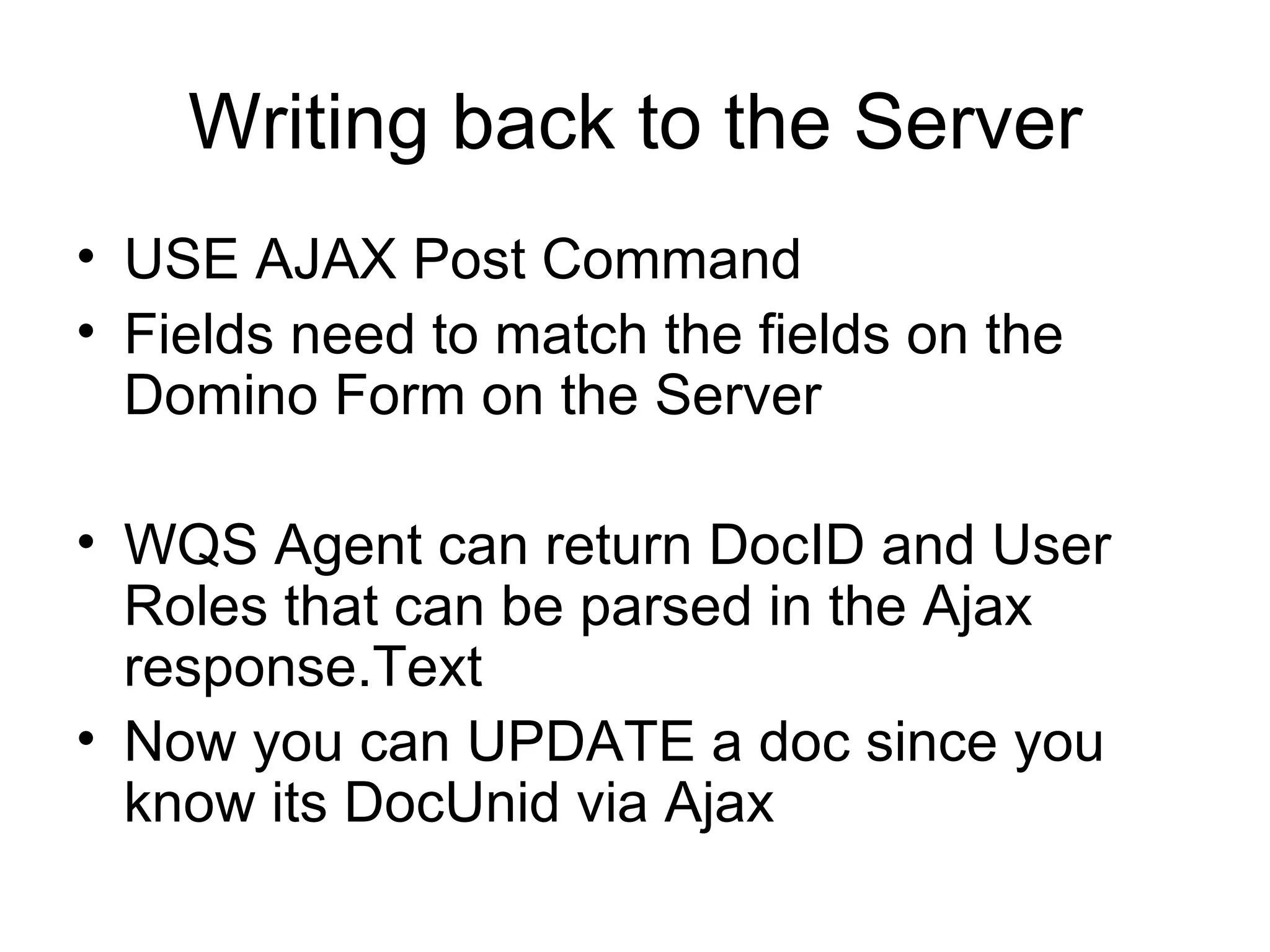 Writing back to the Server

• USE AJAX Post Command
• Fields need to match the fields on the Domino Form on the Server

• WQS Agent can return DocID and User Roles that can be parsed in the Ajax response.Text
• Now you can UPDATE a doc since you know its DocUnid via Ajax